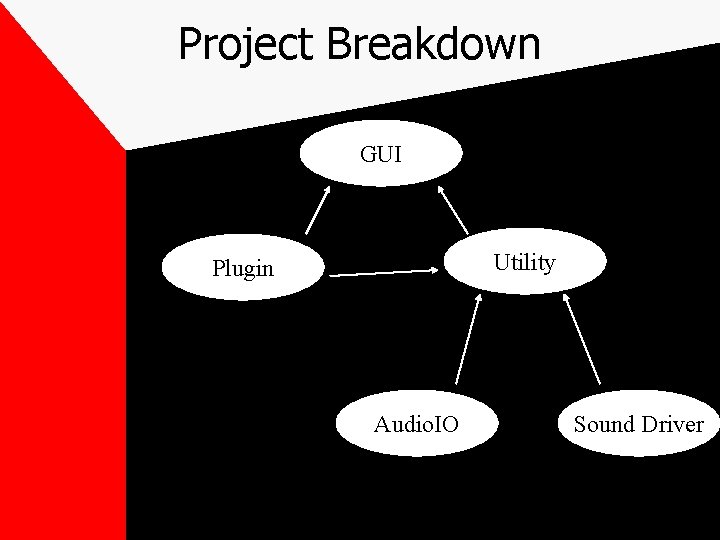 Project Breakdown

GUI

Plugin

Utility

AudioIO

Sound Driver